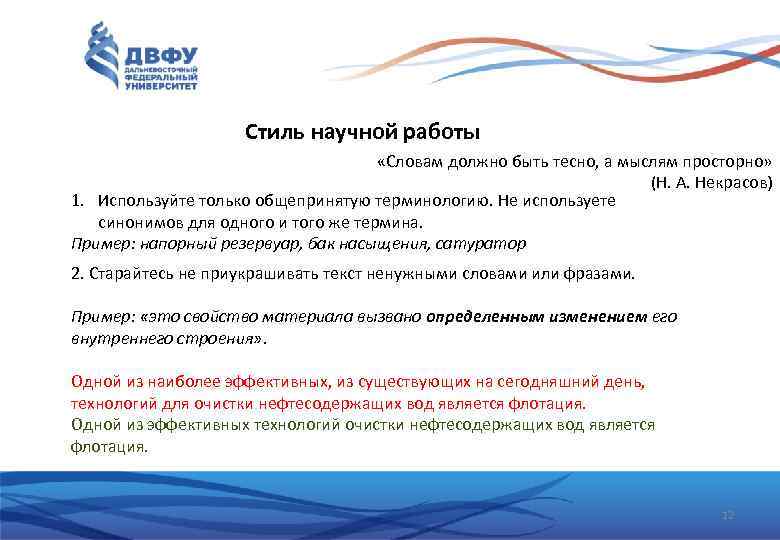 ДВФУ
ДАЛЬНЕВОСТОЧНЫЙ ФЕДЕРАЛЬНЫЙ УНИВЕРСИТЕТ

Стиль научной работы

«Словам должно быть тесно, а мыслям просторно»
(Н. А. Некрасов)

1. Используйте только общепринятую терминологию. Не используете синонимов для одного и того же термина.
Пример: напорный резервуар, бак насыщения, сатуратор

2. Старайтесь не приукрашивать текст ненужными словами или фразами.

Пример: «это свойство материала вызвано определенным изменением его внутреннего строения».

Одной из наиболее эффективных, из существующих на сегодняшний день, технологий для очистки нефтесодержащих вод является флотация.
Одной из эффективных технологий очистки нефтесодержащих вод является флотация.

12